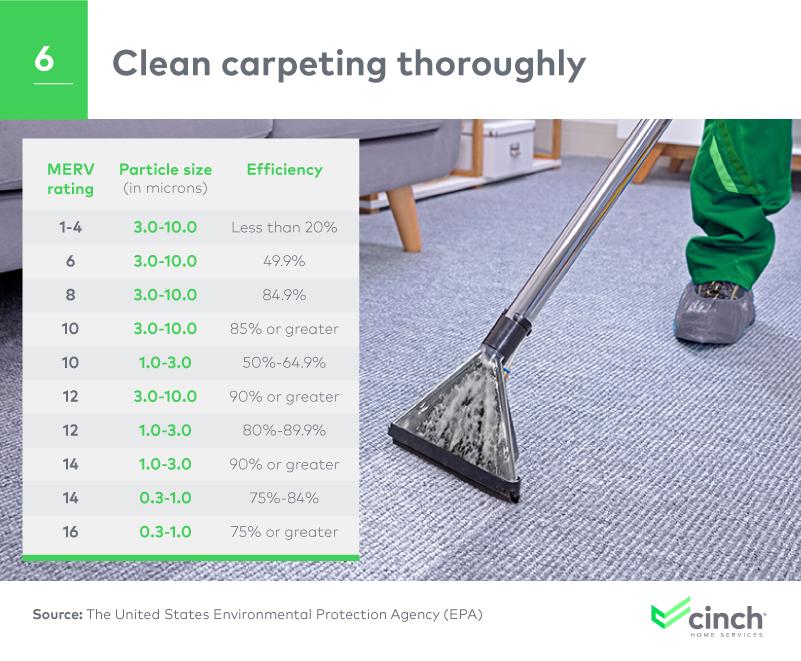 6

Clean carpeting thoroughly

| MERV rating | Particle size (in microns) | Efficiency |
|---|---|---|
| 1-4 | 3.0-10.0 | Less than 20% |
| 6 | 3.0-10.0 | 49.9% |
| 8 | 3.0-10.0 | 84.9% |
| 10 | 3.0-10.0 | 85% or greater |
| 10 | 1.0-3.0 | 50%-64.9% |
| 12 | 3.0-10.0 | 90% or greater |
| 12 | 1.0-3.0 | 80%-89.9% |
| 14 | 1.0-3.0 | 90% or greater |
| 14 | 0.3-1.0 | 75%-84% |
| 16 | 0.3-1.0 | 75% or greater |

Source: The United States Environmental Protection Agency (EPA)

cinch HOME SERVICES